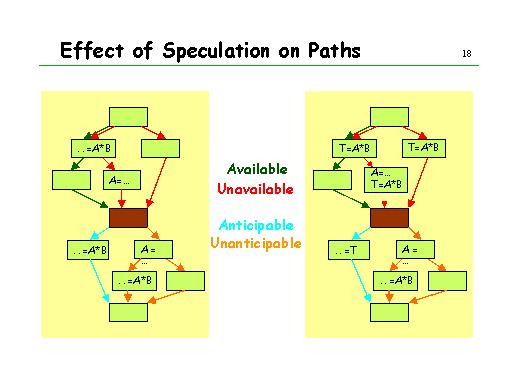 Effect of Speculation on Paths

18

. . =A*B

A= ...

. . =A*B

A = ...

. . =A*B

Available
Unavailable

Anticipable
Unanticipable

T=A*B

T=A*B

A=...
T=A*B

. . =T

A = ...

. . =A*B